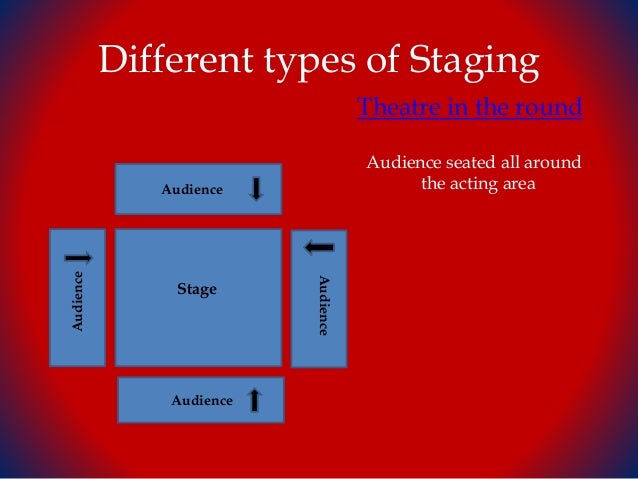 Different types of Staging

Theatre in the round

Audience seated all around the acting area

Audience

Audience

Stage

Audience

Audience